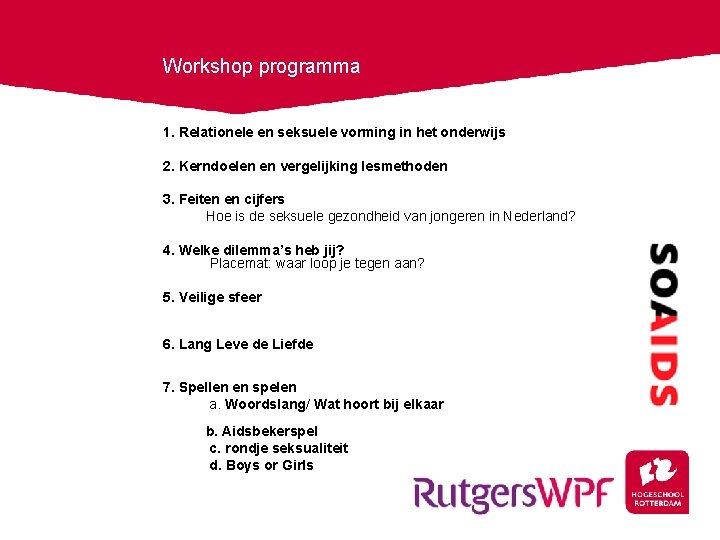 Workshop programma

1. Relationele en seksuele vorming in het onderwijs

2. Kerndoelen en vergelijking lesmethoden

3. Feiten en cijfers
Hoe is de seksuele gezondheid van jongeren in Nederland?

4. Welke dilemma's heb jij?
Placemat: waar loop je tegen aan?

5. Veilige sfeer

6. Lang Leve de Liefde

7. Spellen en spelen
a. Woordslang/ Wat hoort bij elkaar
b. Aidsbekerspel
c. rondje seksualiteit
d. Boys or Girls

SOAIDS

RutgersWPF

HOGESCHOOL ROTTERDAM